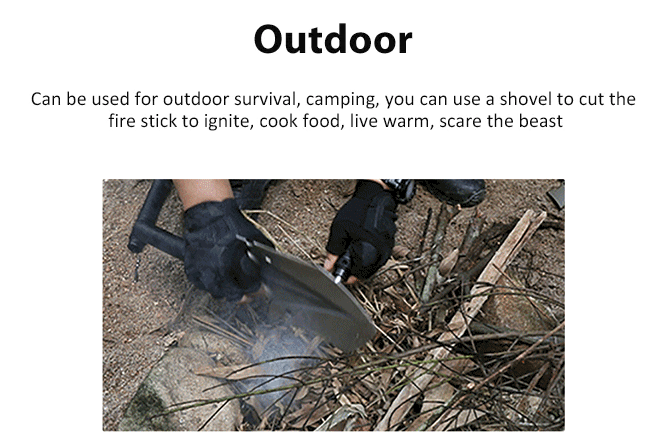 Outdoor

Can be used for outdoor survival, camping, you can use a shovel to cut the fire stick to ignite, cook food, live warm, scare the beast